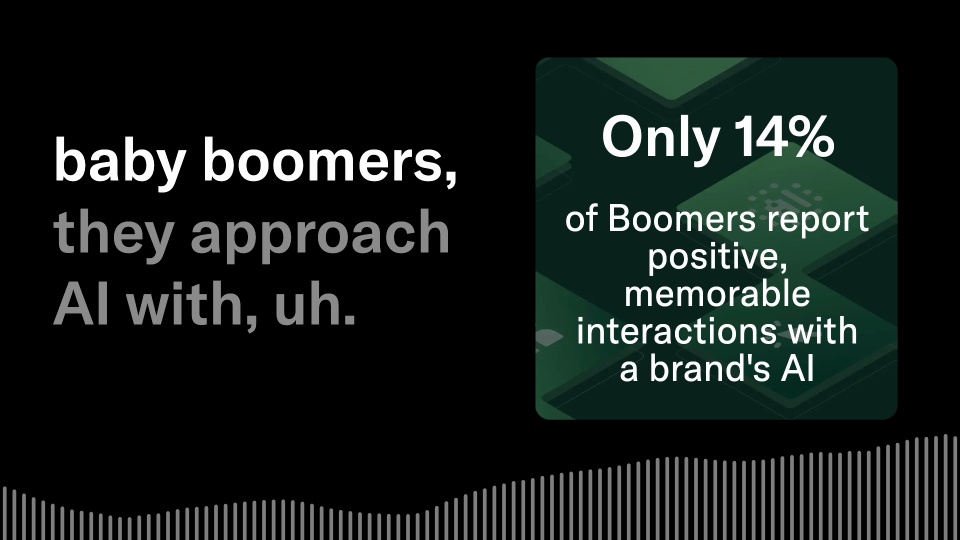 baby boomers, they approach AI with, uh.

Only 14%

of Boomers report positive, memorable interactions with a brand's AI